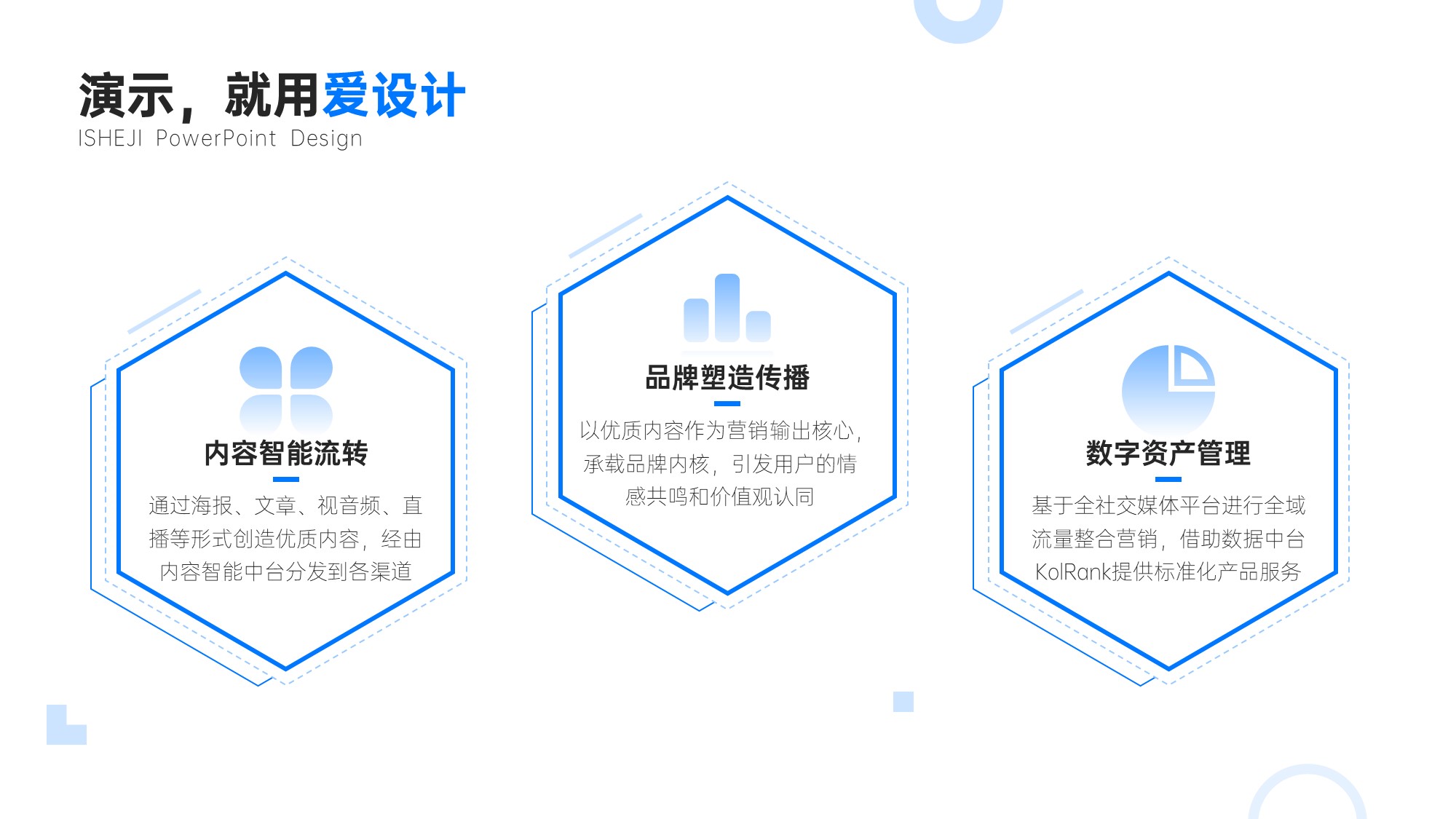 演示，就用爱设计
ISHEJI PowerPoint Design

内容智能流转

通过海报、文章、视音频、直播等形式创造优质内容，经由内容智能中台分发到各渠道

品牌塑造传播

以优质内容作为营销输出核心，承载品牌内核，引发用户的情感共鸣和价值观认同

数字资产管理

基于全社交媒体平台进行全域流量整合营销，借助数据中台KolRank提供标准化产品服务